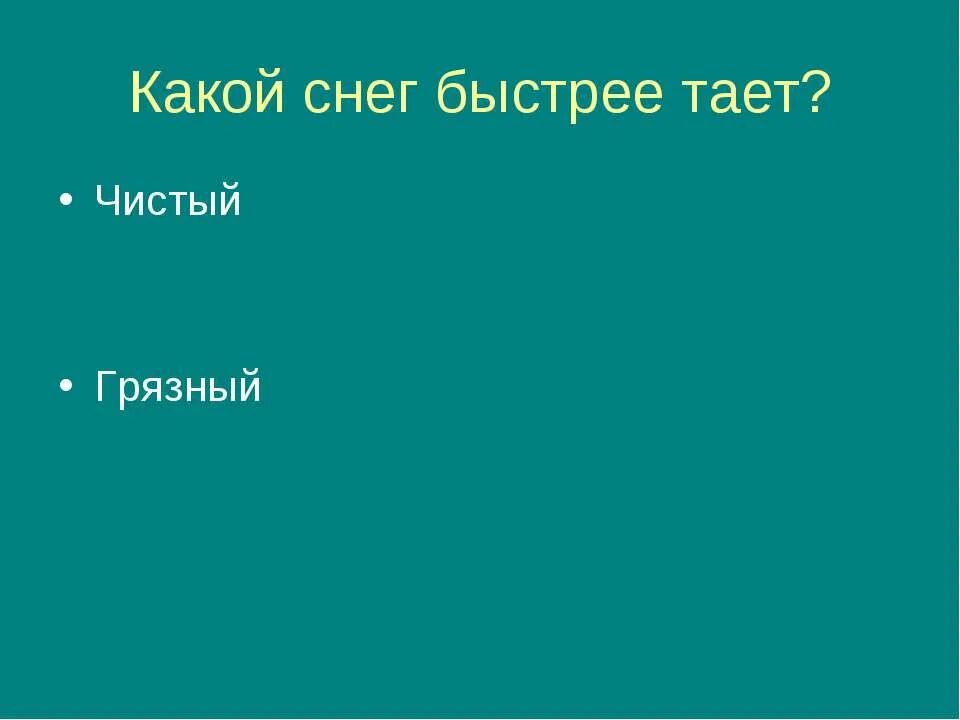 Какой снег быстрее тает?

• Чистый

• Грязный